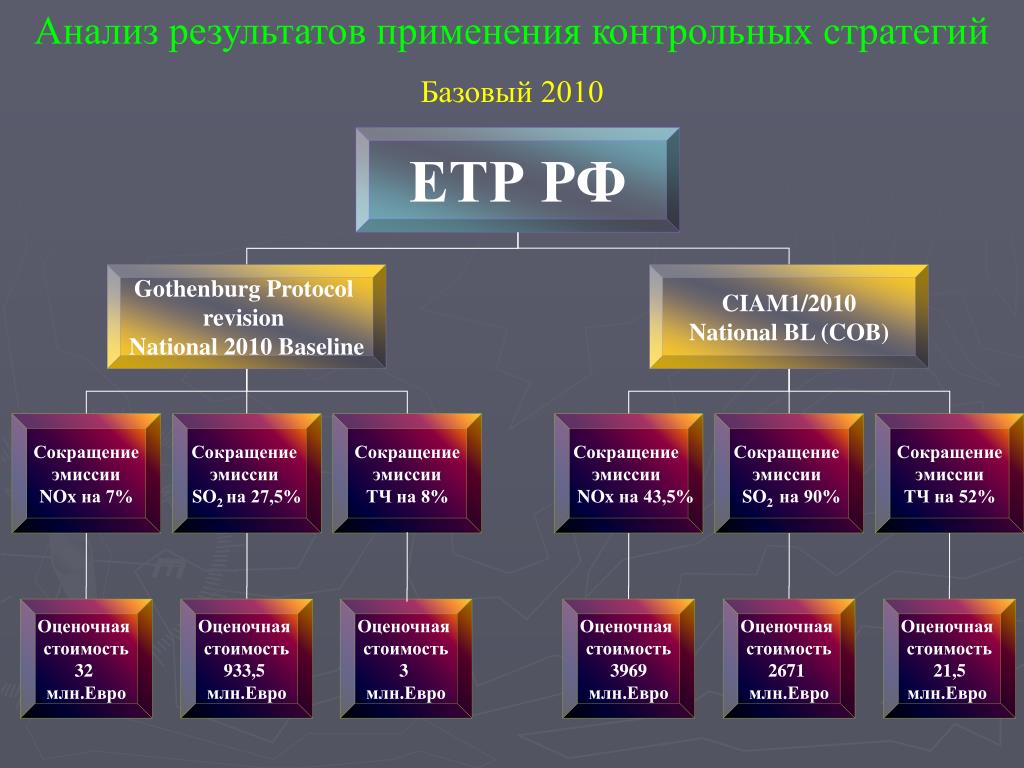 Анализ результатов применения контрольных стратегий

Базовый 2010

ЕТР РФ

Gothenburg Protocol revision National 2010 Baseline

CIAM1/2010 National BL (COB)

Сокращение эмиссии NOx на 7%

Сокращение эмиссии $SO_2$ на 27,5%

Сокращение эмиссии ТЧ на 8%

Сокращение эмиссии NOx на 43,5%

Сокращение эмиссии $SO_2$ на 90%

Сокращение эмиссии ТЧ на 52%

Оценочная стоимость 32 млн.Евро

Оценочная стоимость 933,5 млн.Евро

Оценочная стоимость 3 млн.Евро

Оценочная стоимость 3969 млн.Евро

Оценочная стоимость 2671 млн.Евро

Оценочная стоимость 21,5 млн.Евро